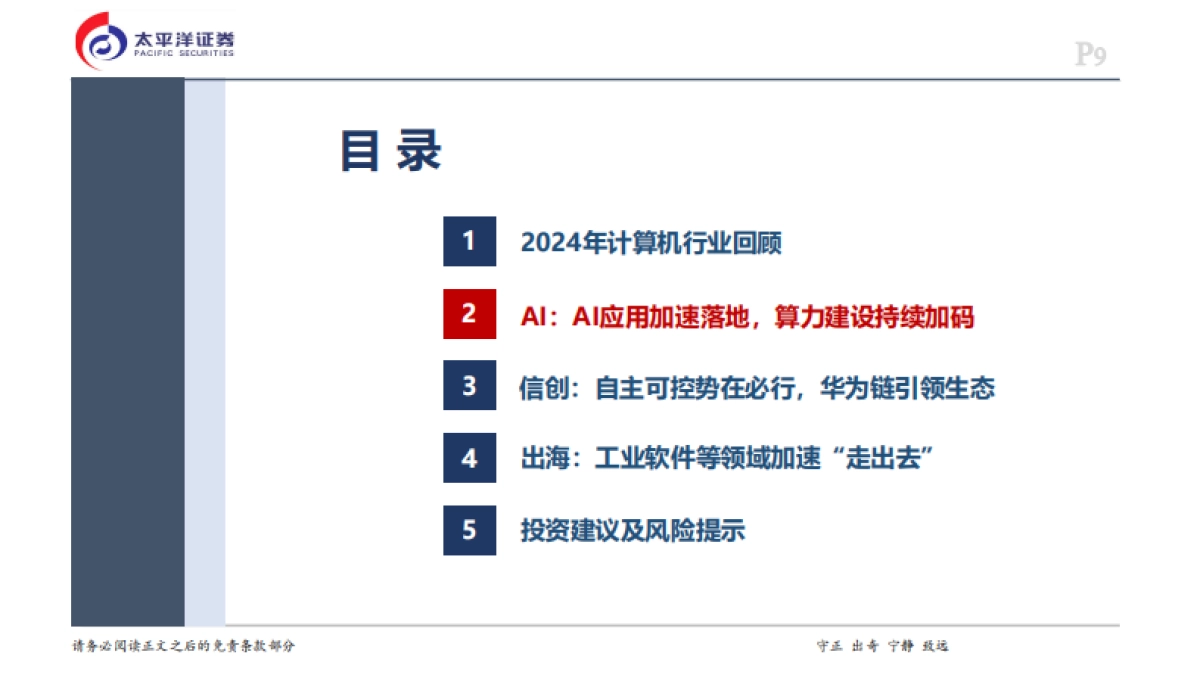 太平洋证券
PACIFIC SECURITIES

P9

目 录

1 2024年计算机行业回顾

2 AI：AI应用加速落地，算力建设持续加码

3 信创：自主可控势在必行，华为链引领生态

4 出海：工业软件等领域加速“走出去”

5 投资建议及风险提示

请务必阅读正文之后的免责条款部分

守正 出奇 宁静 致远